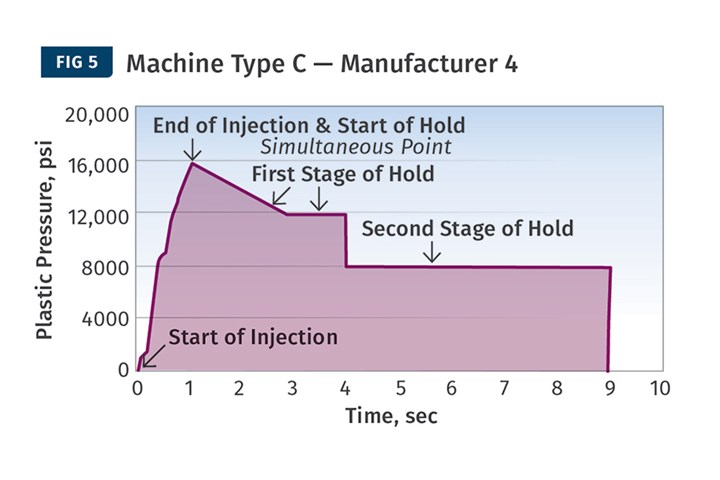 FIG 5 Machine Type C — Manufacturer 4

Plastic Pressure, psi

20,000
16,000
12,000
8000
4000
0

End of Injection & Start of Hold
Simultaneous Point
First Stage of Hold
Second Stage of Hold
Start of Injection

0 1 2 3 4 5 6 7 8 9 10
Time, sec